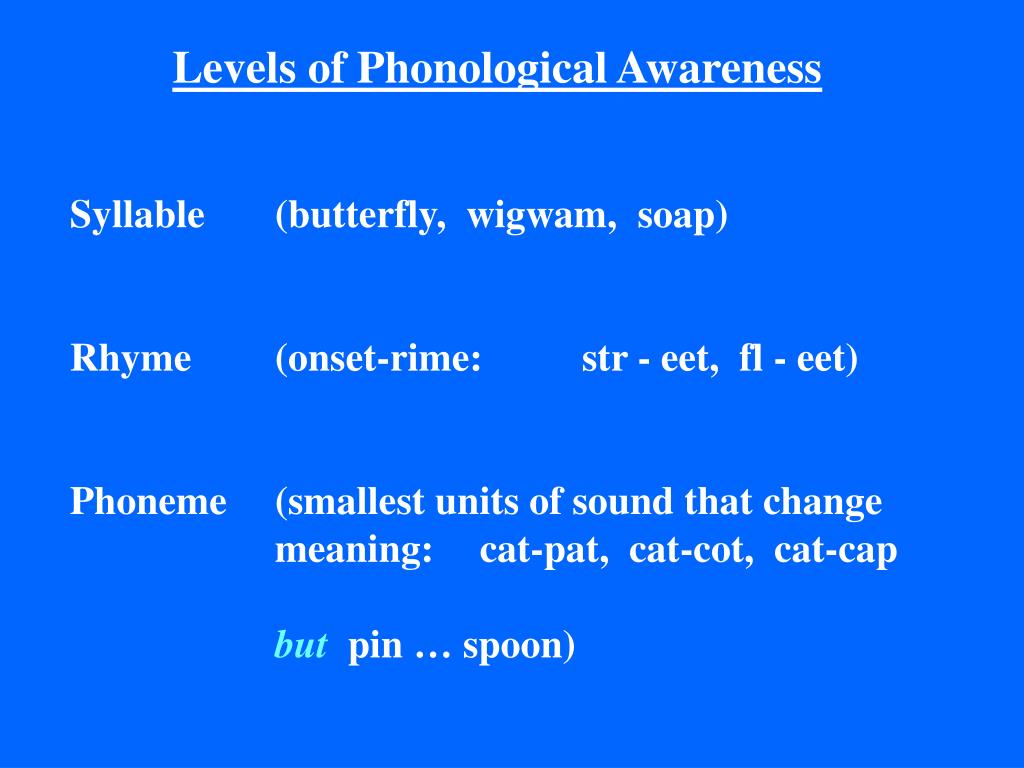 Levels of Phonological Awareness

Syllable (butterfly, wigwam, soap)

Rhyme (onset-rime: str - eet, fl - eet)

Phoneme (smallest units of sound that change meaning: cat-pat, cat-cot, cat-cap

but pin … spoon)